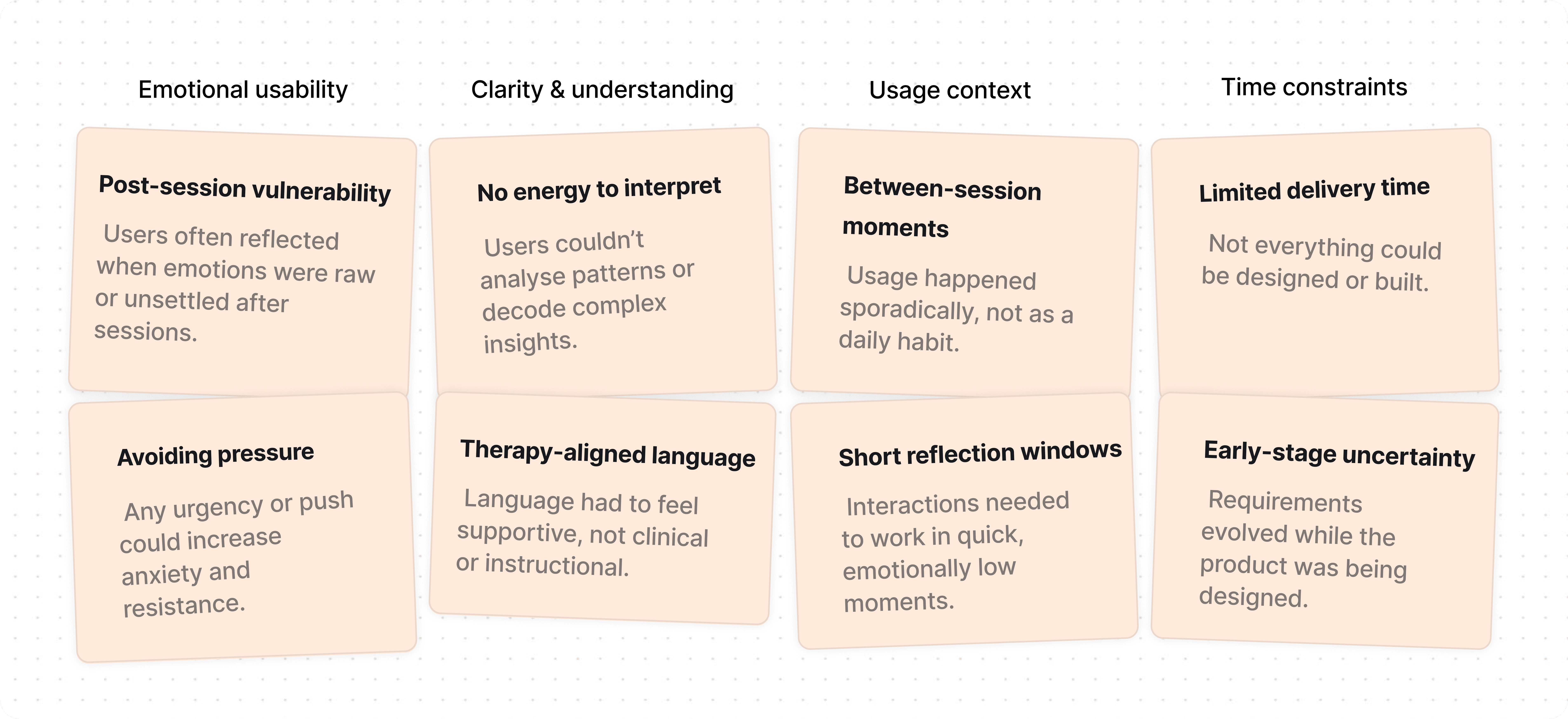 Emotional usability

Post-session vulnerability

Users often reflected when emotions were raw or unsettled after sessions.

Avoiding pressure

Any urgency or push could increase anxiety and resistance.

Clarity & understanding

No energy to interpret

Users couldn’t analyse patterns or decode complex insights.

Therapy-aligned language

Language had to feel supportive, not clinical or instructional.

Usage context

Between-session moments

Usage happened sporadically, not as a daily habit.

Short reflection windows

Interactions needed to work in quick, emotionally low moments.

Time constraints

Limited delivery time

Not everything could be designed or built.

Early-stage uncertainty

Requirements evolved while the product was being designed.